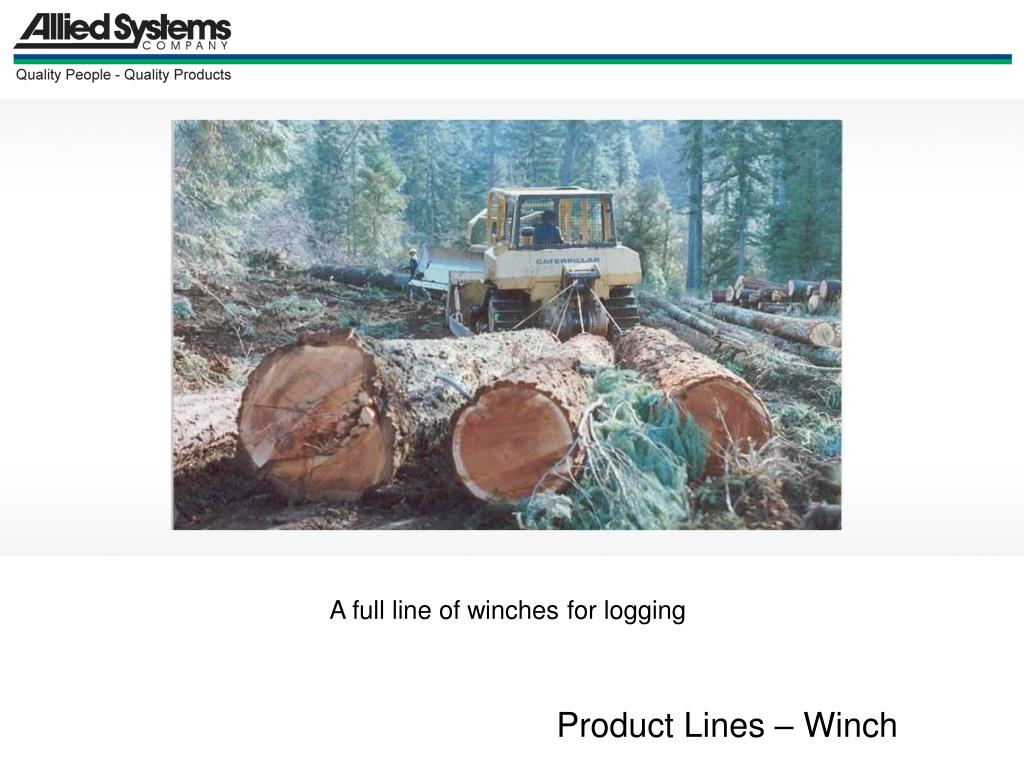 Allied Systems
COMPANY

Quality People - Quality Products

CATERPILLAR

A full line of winches for logging

Product Lines – Winch